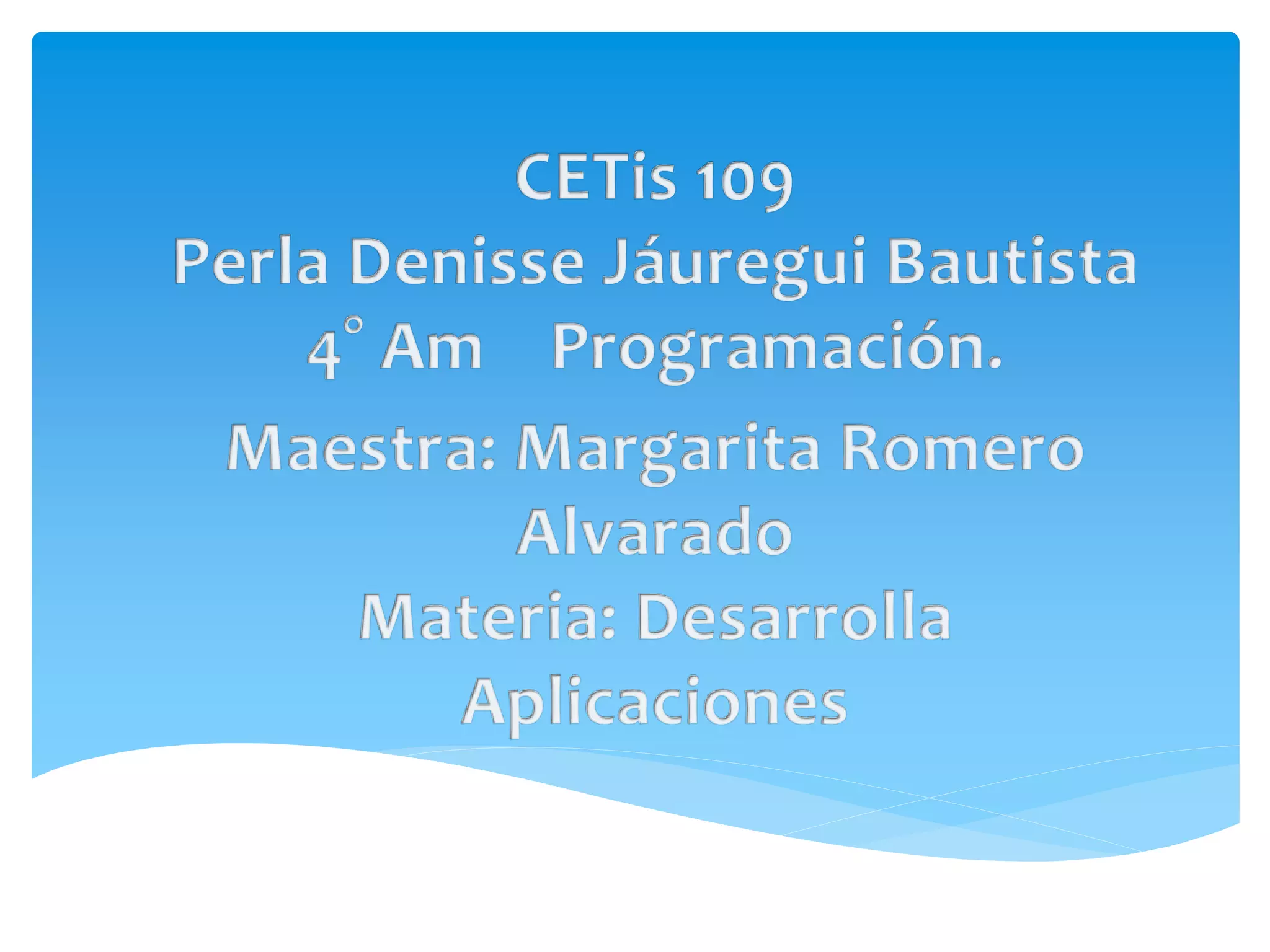 CETis 109
Perla Denisse Jáuregui Bautista
4° Am Programación.
Maestra: Margarita Romero Alvarado
Materia: Desarrolla Aplicaciones